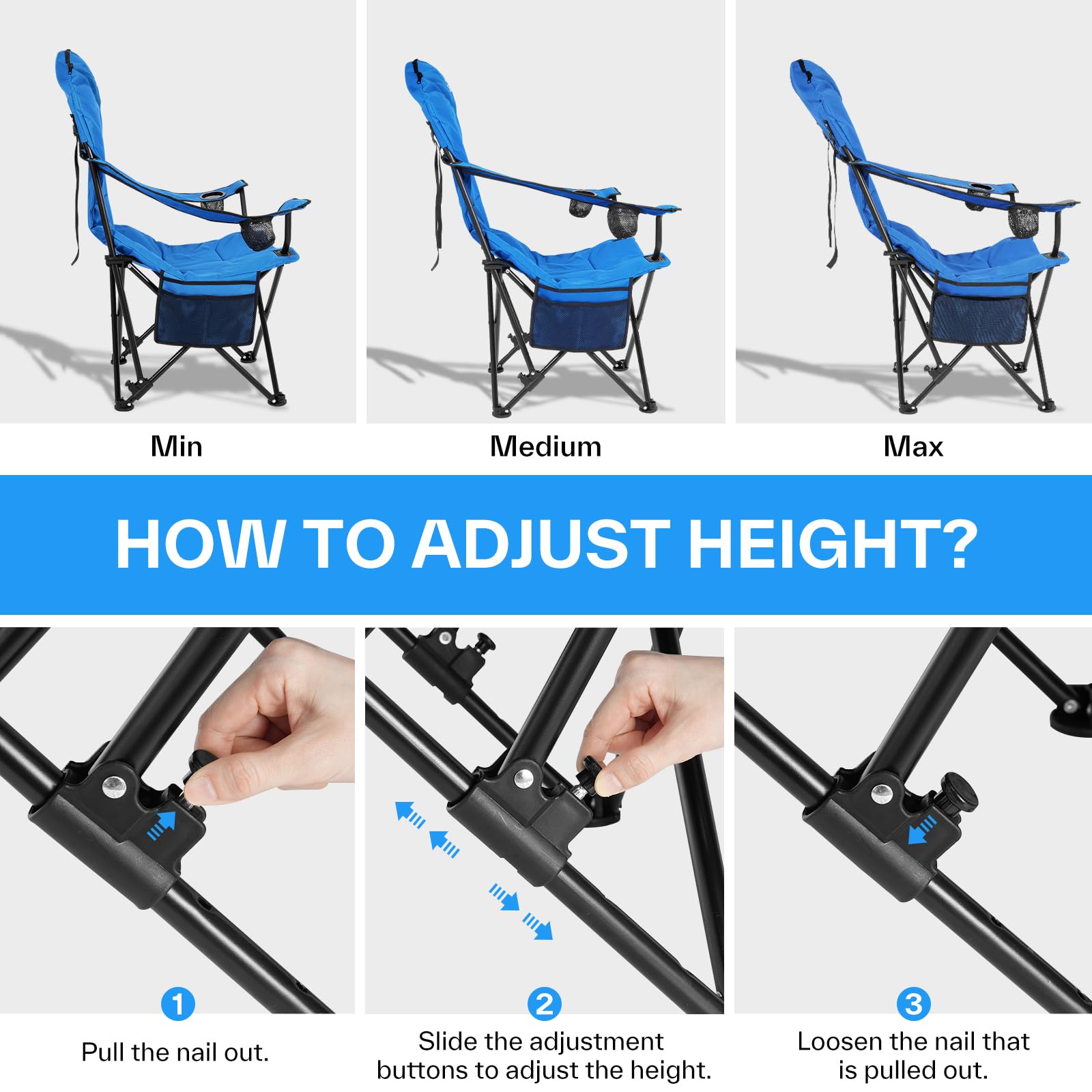 Min

Medium

Max

HOW TO ADJUST HEIGHT?

1
Pull the nail out.

2
Slide the adjustment buttons to adjust the height.

3
Loosen the nail that is pulled out.